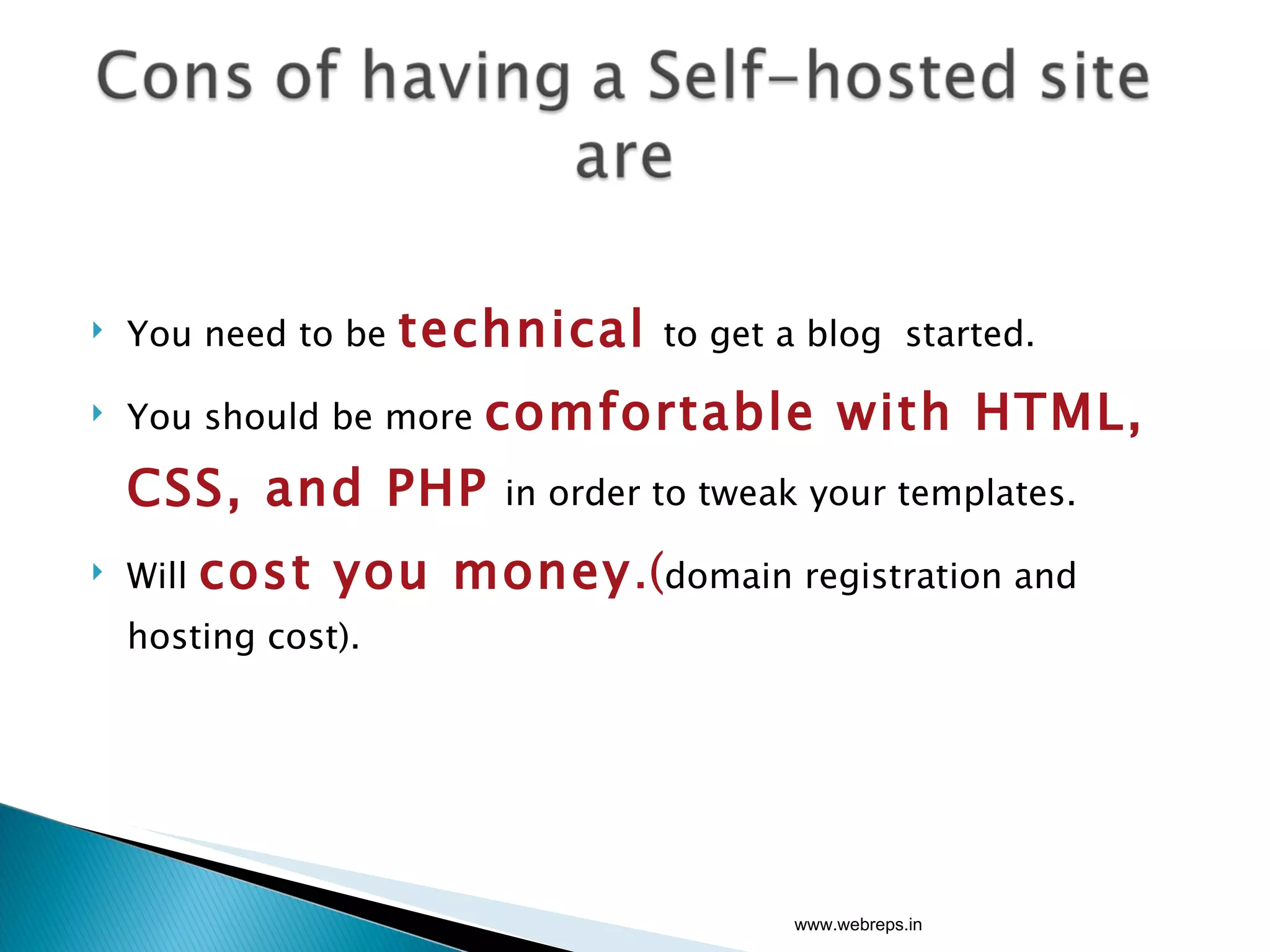 Cons of having a Self-hosted site are

You need to be technical to get a blog started.

You should be more comfortable with HTML, CSS, and PHP in order to tweak your templates.

Will cost you money.(domain registration and hosting cost).

www.webreps.in